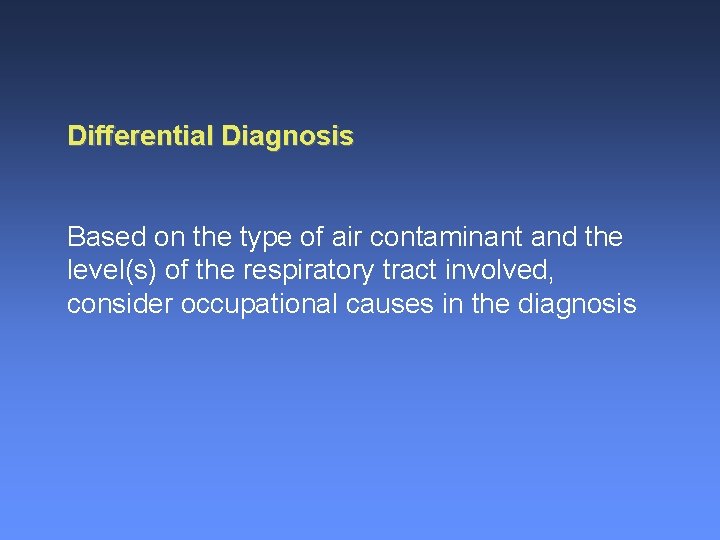 Differential Diagnosis

Based on the type of air contaminant and the level(s) of the respiratory tract involved, consider occupational causes in the diagnosis